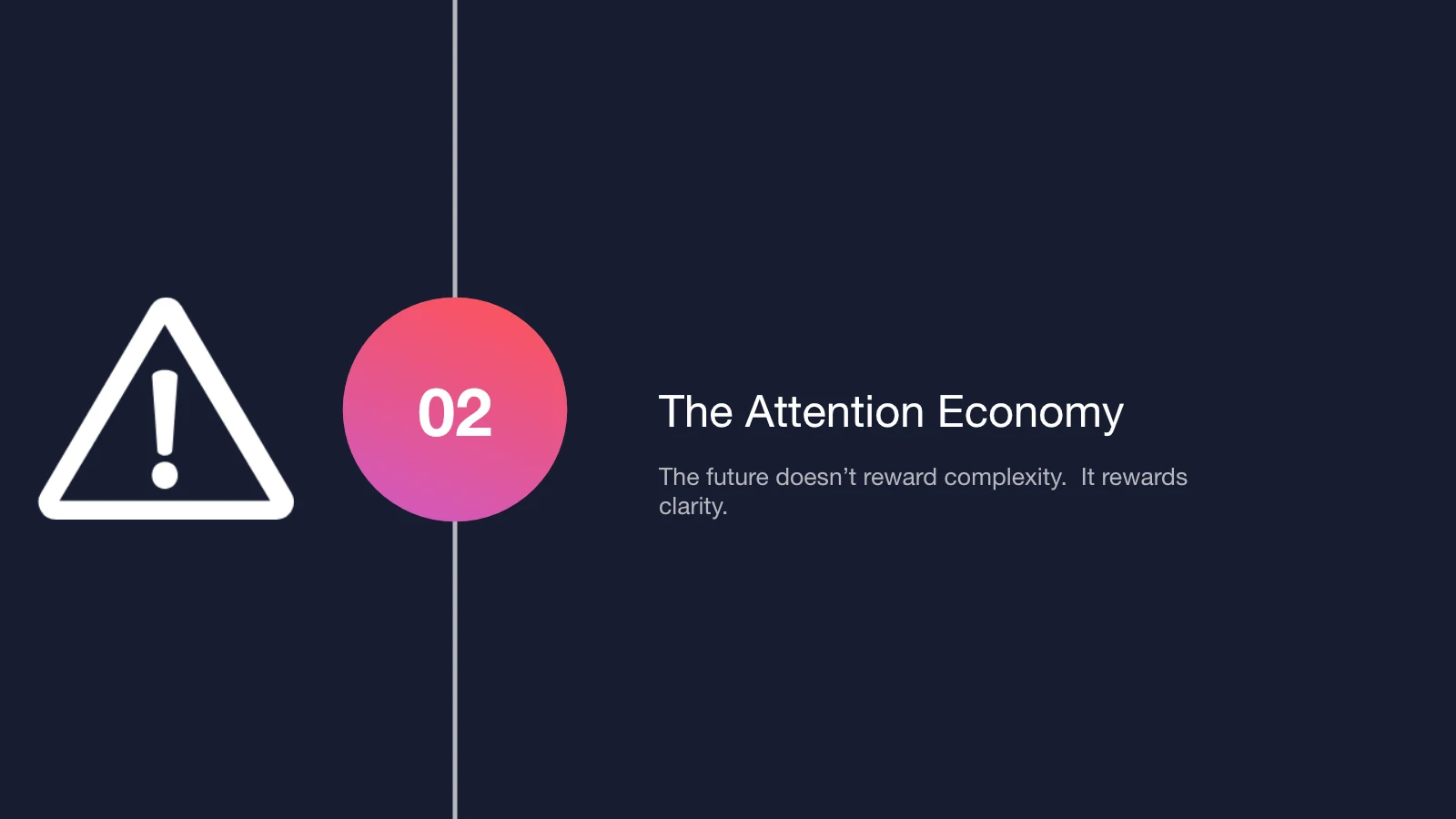 02

The Attention Economy

The future doesn’t reward complexity.  It rewards clarity.